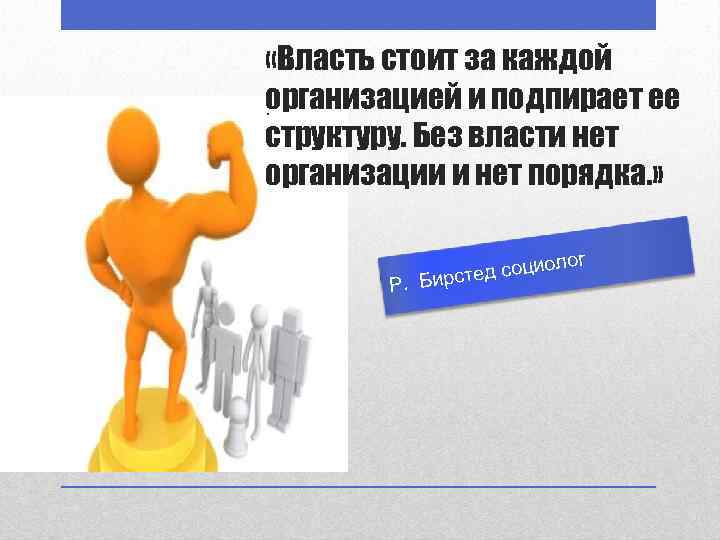 «Власть стоит за каждой организацией и подпирает ее структуру. Без власти нет организации и нет порядка.»

Р. Бирстед социолог